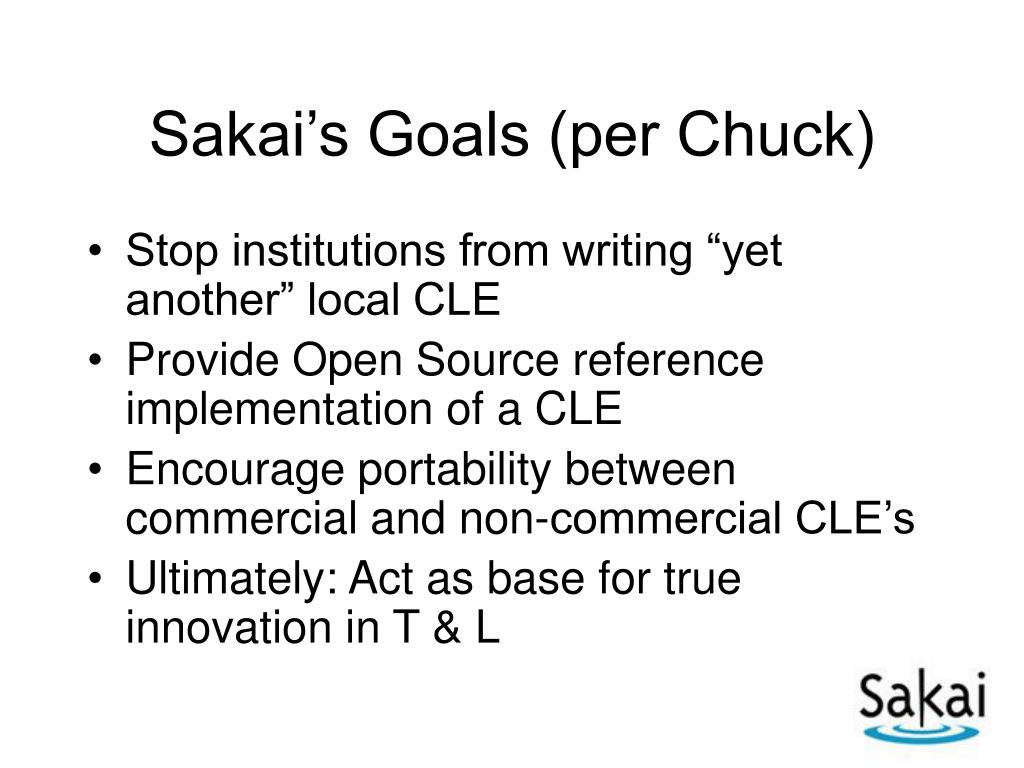 Sakai’s Goals (per Chuck)

• Stop institutions from writing “yet another” local CLE
• Provide Open Source reference implementation of a CLE
• Encourage portability between commercial and non-commercial CLE’s
• Ultimately: Act as base for true innovation in T & L

Sakai